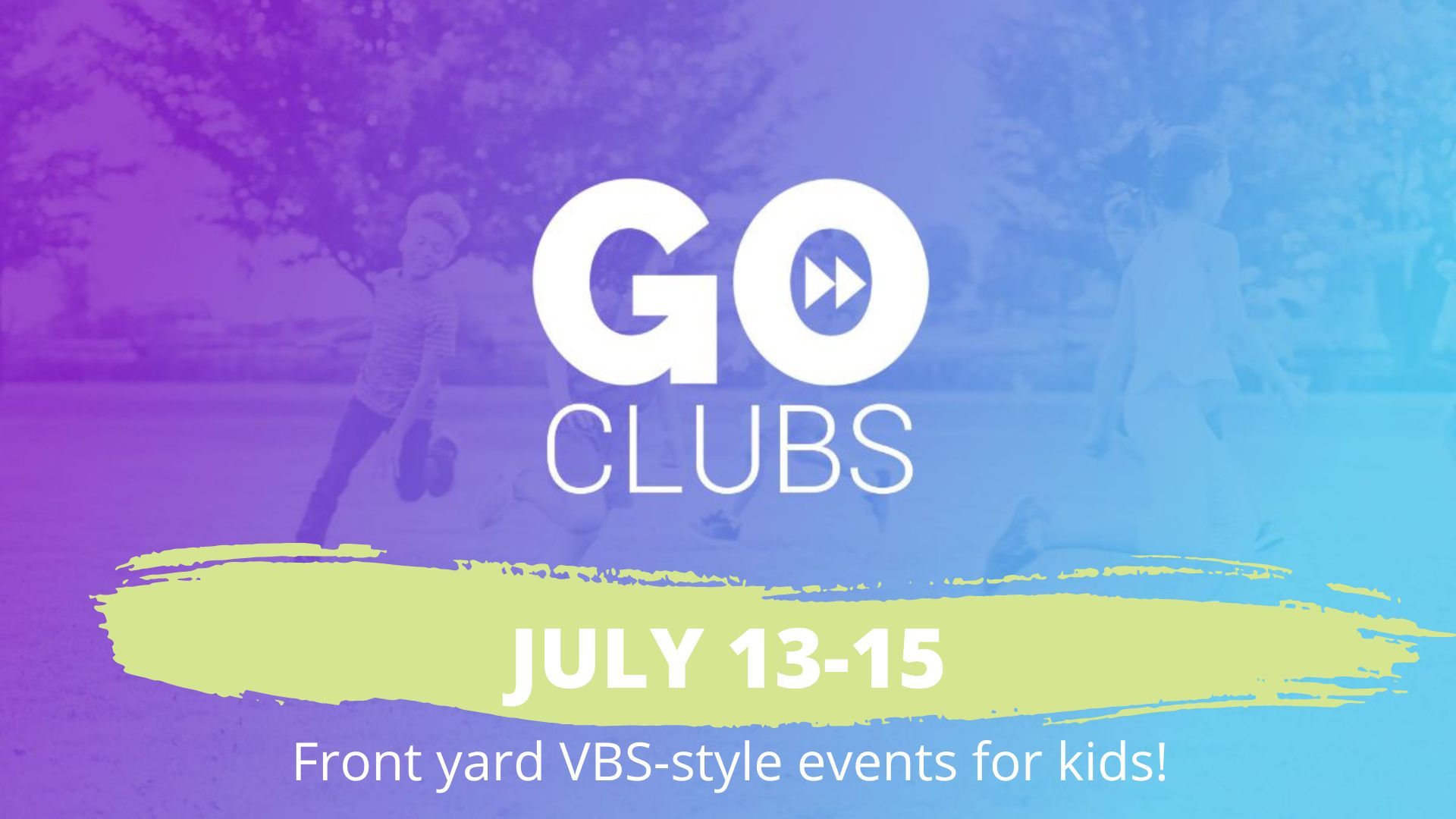 GO
CLUBS

JULY 13-15

Front yard VBS-style events for kids!